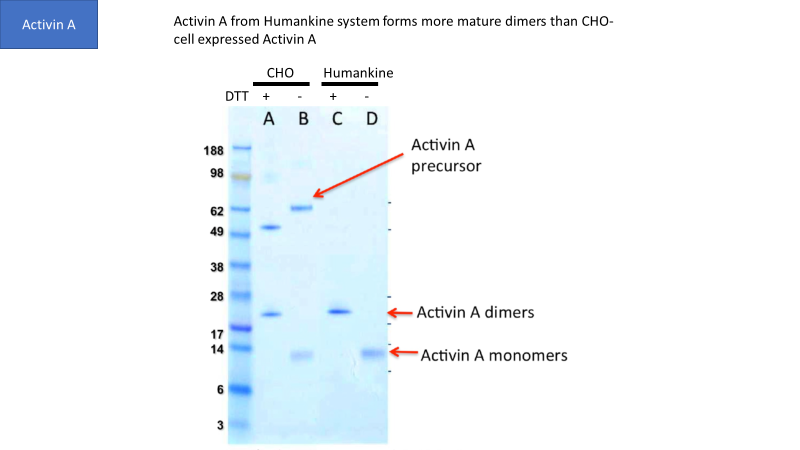 Activin A

Activin A from Humankine system forms more mature dimers than CHO-cell expressed Activin A

CHO Humankine
DTT + - + -
A B C D

188
98
62
49
38
28
17
14
6
3

Activin A precursor

Activin A dimers

Activin A monomers